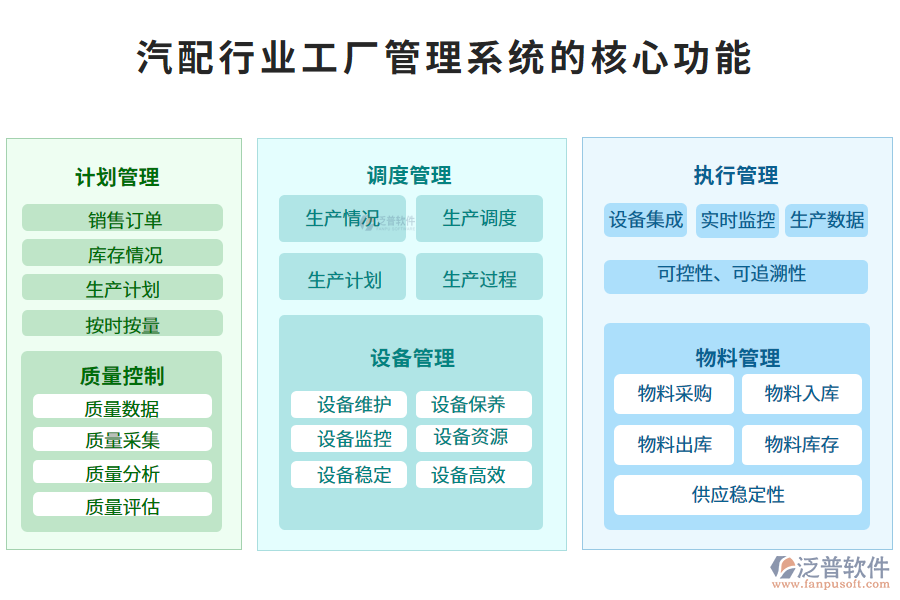 汽配行业工厂管理系统的核心功能

计划管理

销售订单

库存情况

生产计划

按时按量

质量控制

质量数据

质量采集

质量分析

质量评估

调度管理

生产情况

泛普软件

生产调度

生产计划

生产过程

设备管理

设备维护

设备保养

设备监控

设备资源

设备稳定

设备高效

执行管理

设备集成

实时监控

生产数据

可控性、可追溯性

物料管理

物料采购

物料入库

物料出库

物料库存

供应稳定性

泛普软件
www.fanpusoft.com